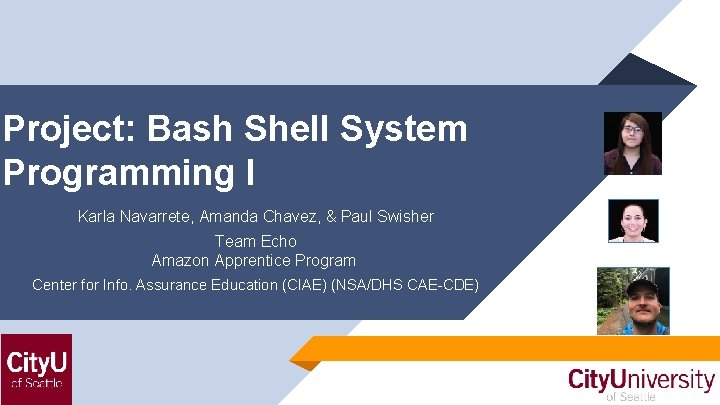 Project: Bash Shell System Programming I

Karla Navarrete, Amanda Chavez, & Paul Swisher

Team Echo

Amazon Apprentice Program

Center for Info. Assurance Education (CIAE) (NSA/DHS CAE-CDE)

CityU of Seattle

CityUniversity of Seattle